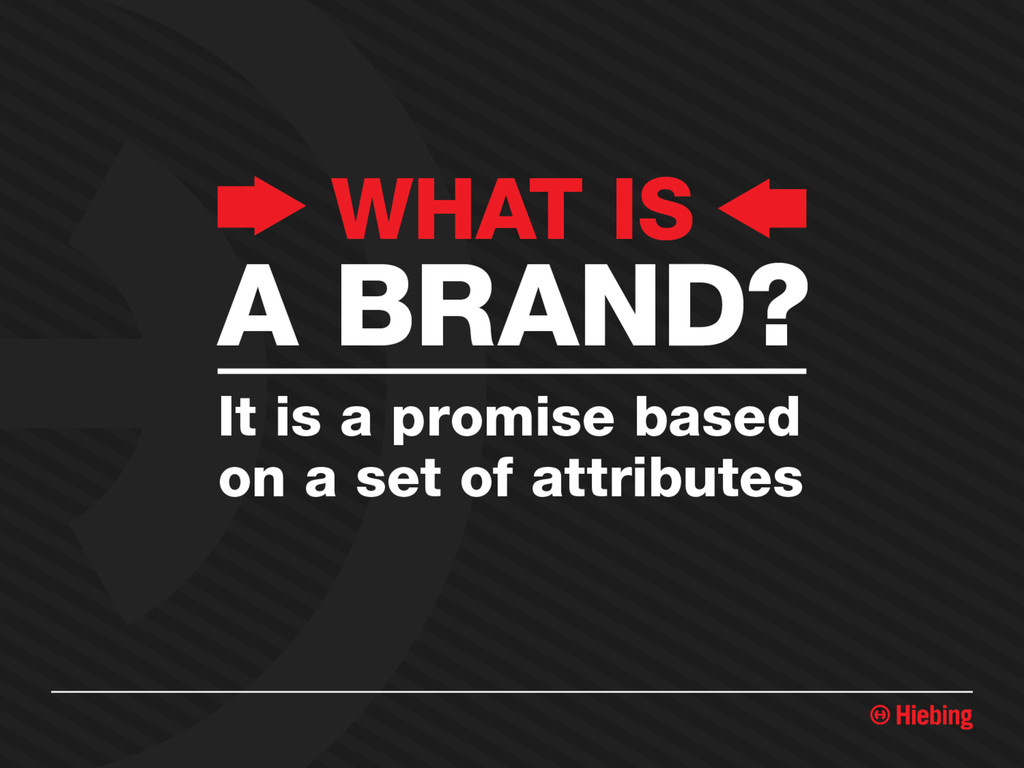 WHAT IS
A BRAND?

It is a promise based on a set of attributes

Hiebing